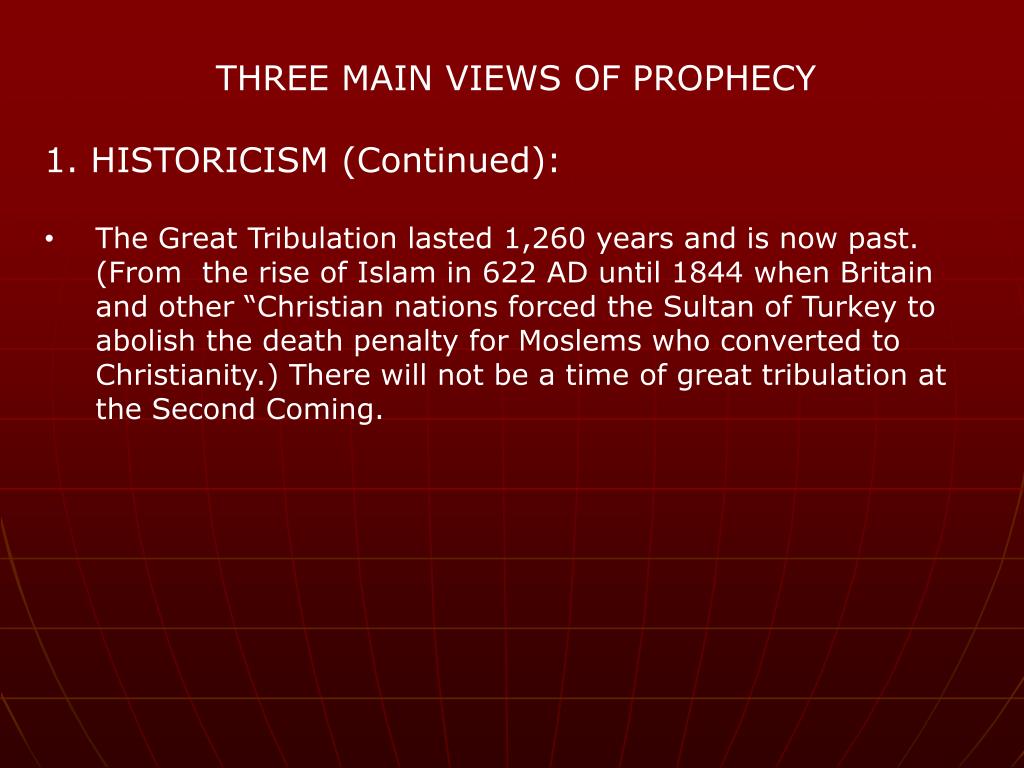 THREE MAIN VIEWS OF PROPHECY

1. HISTORICISM (Continued):

• The Great Tribulation lasted 1,260 years and is now past. (From the rise of Islam in 622 AD until 1844 when Britain and other “Christian nations forced the Sultan of Turkey to abolish the death penalty for Moslems who converted to Christianity.) There will not be a time of great tribulation at the Second Coming.